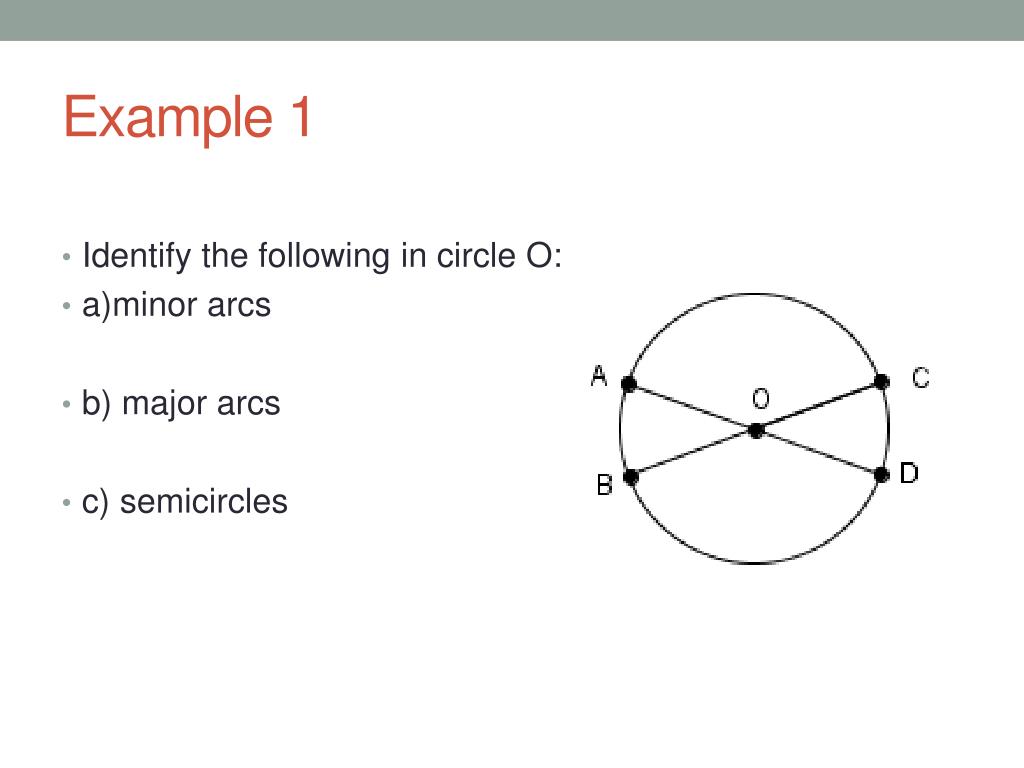 Example 1

• Identify the following in circle O:
• a)minor arcs

• b) major arcs

• c) semicircles

A
C
O
B
D